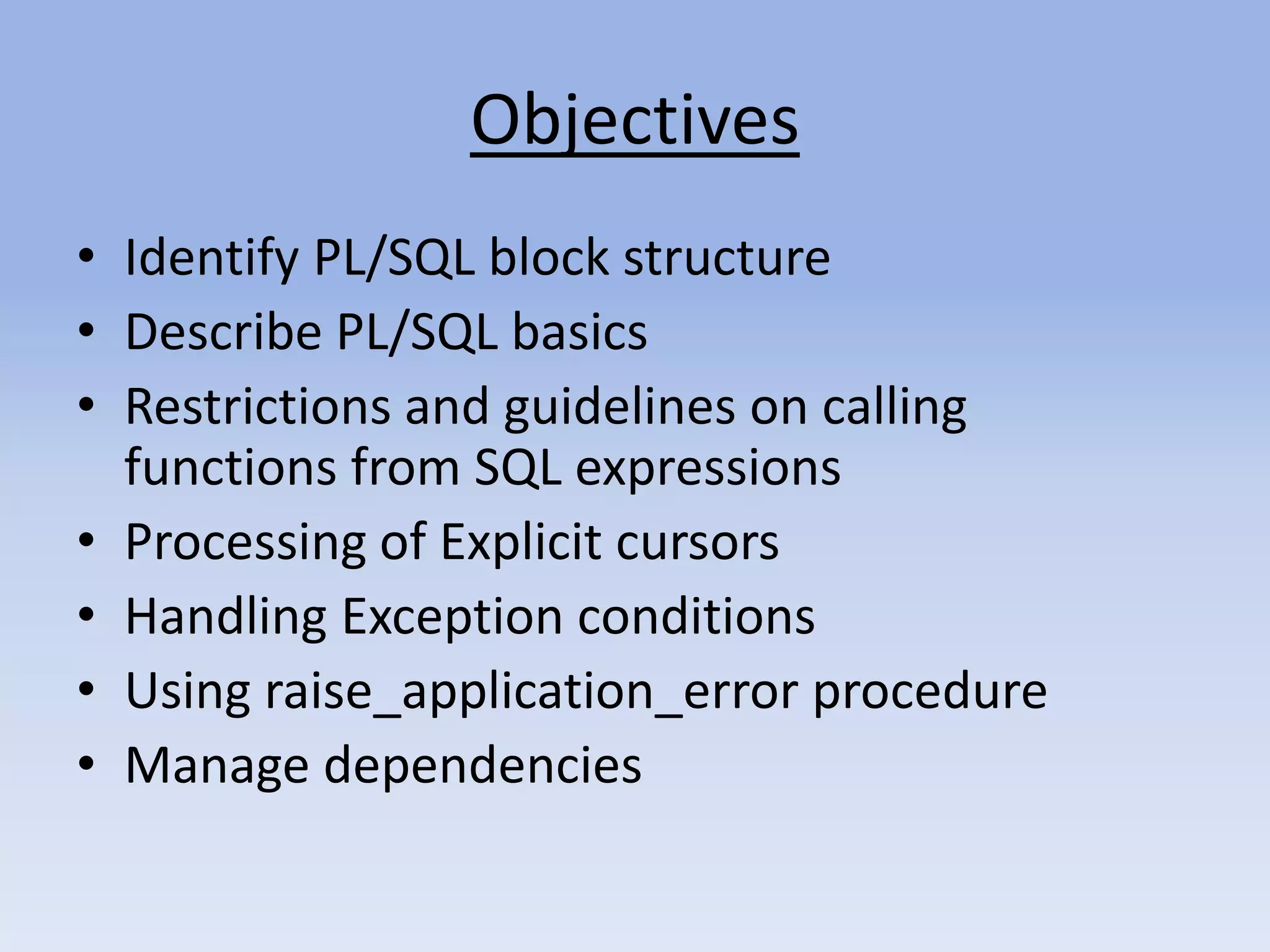 Objectives

• Identify PL/SQL block structure
• Describe PL/SQL basics
• Restrictions and guidelines on calling functions from SQL expressions
• Processing of Explicit cursors
• Handling Exception conditions
• Using raise_application_error procedure
• Manage dependencies